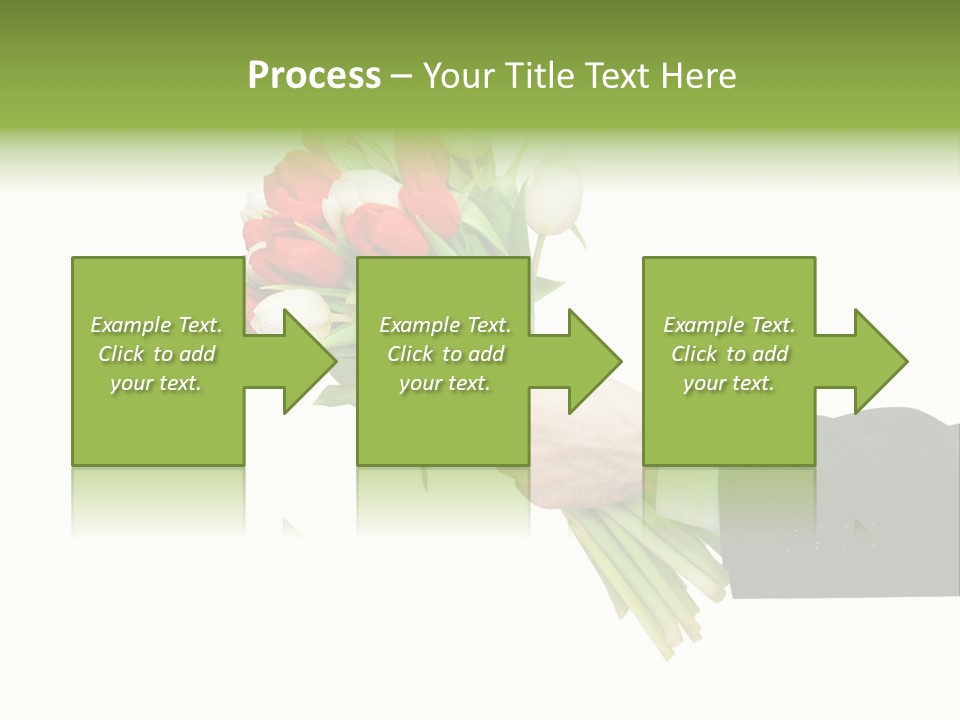 Process – Your Title Text Here

Example Text. Click to add your text.

Example Text. Click to add your text.

Example Text. Click to add your text.